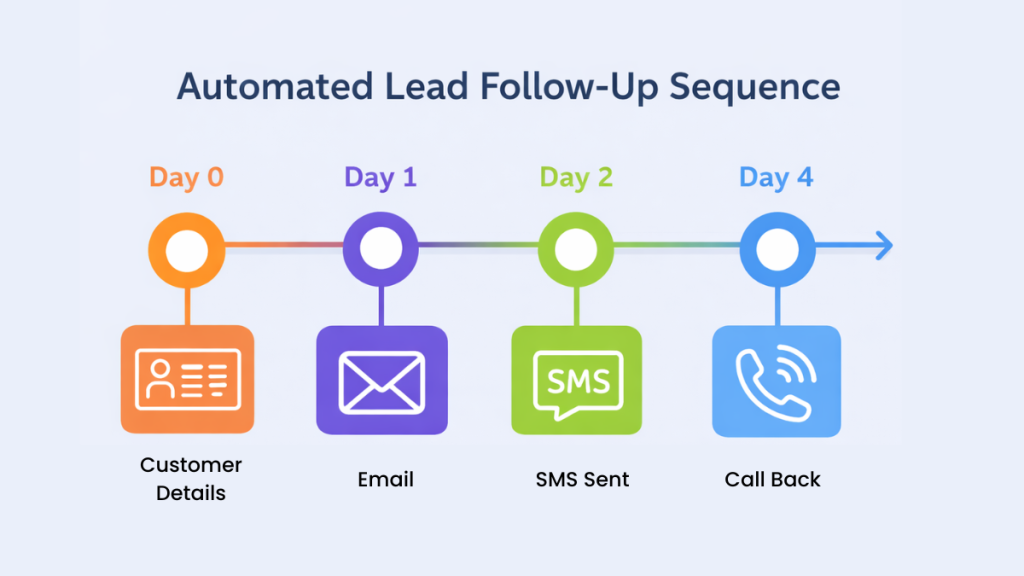 Automated Lead Follow-Up Sequence

Day 0

Day 1

Day 2

Day 4

SMS

Customer Details

Email

SMS Sent

Call Back